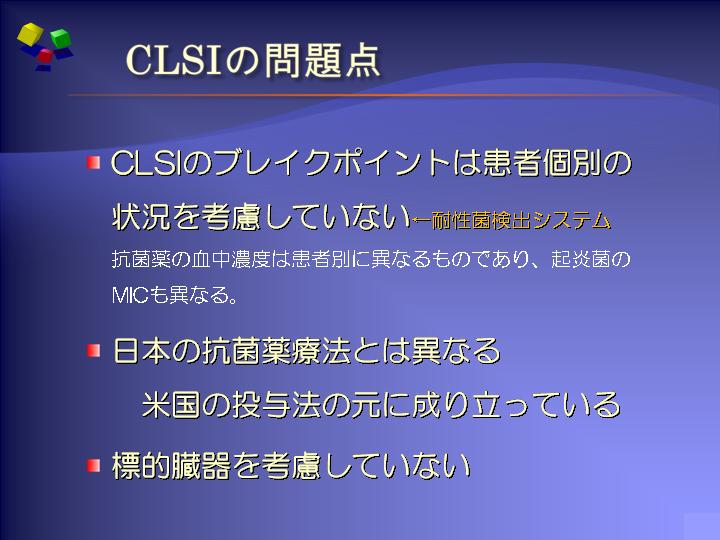 CLSIの問題点

CLSIのブレイクポイントは患者個別の状況を考慮していない←耐性菌検出システム

抗菌薬の血中濃度は患者別に異なるものであり、起炎菌のMICも異なる。

日本の抗菌薬療法とは異なる

米国の投与法の元に成り立っている

標的臓器を考慮していない